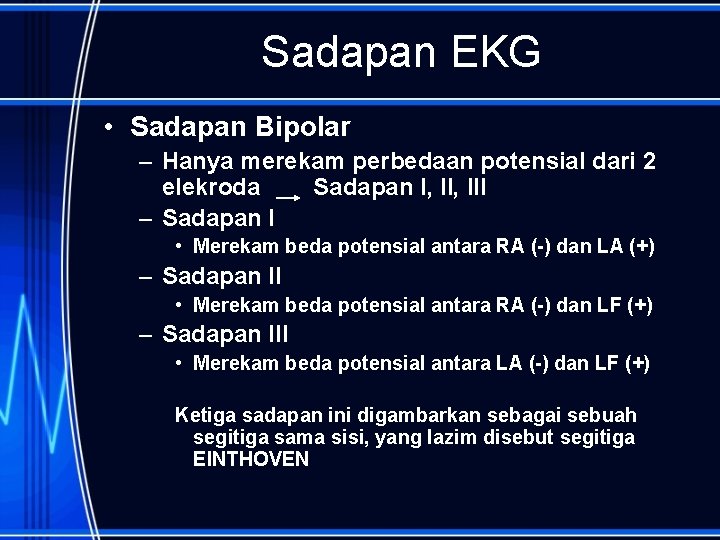 Sadapan EKG

• Sadapan Bipolar
– Hanya merekam perbedaan potensial dari 2 elekroda → Sadapan I, II, III
– Sadapan I
• Merekam beda potensial antara RA (-) dan LA (+)
– Sadapan II
• Merekam beda potensial antara RA (-) dan LF (+)
– Sadapan III
• Merekam beda potensial antara LA (-) dan LF (+)

Ketiga sadapan ini digambarkan sebagai sebuah segitiga sama sisi, yang lazim disebut segitiga EINTHOVEN